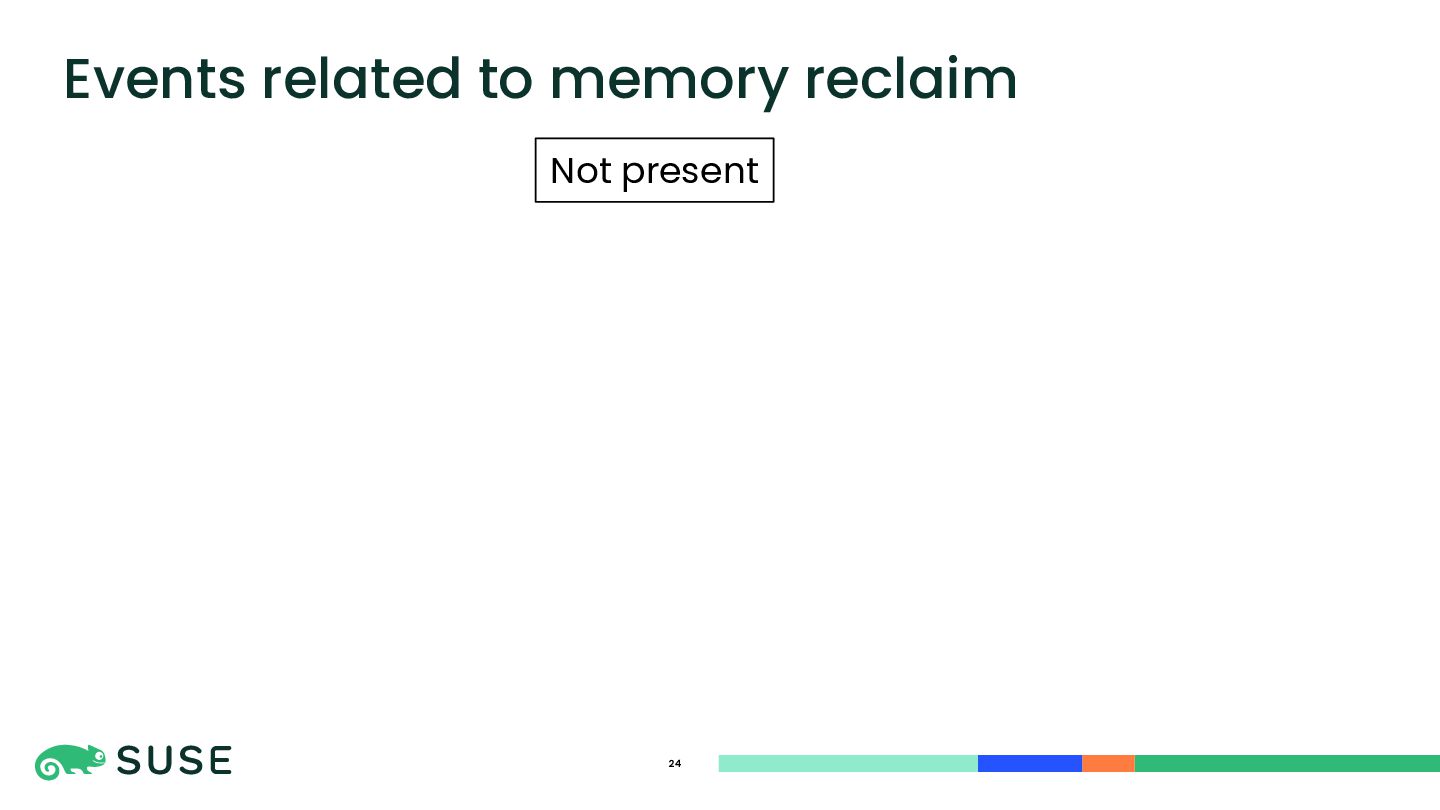 Events related to memory reclaim

Not present

SUSE

24